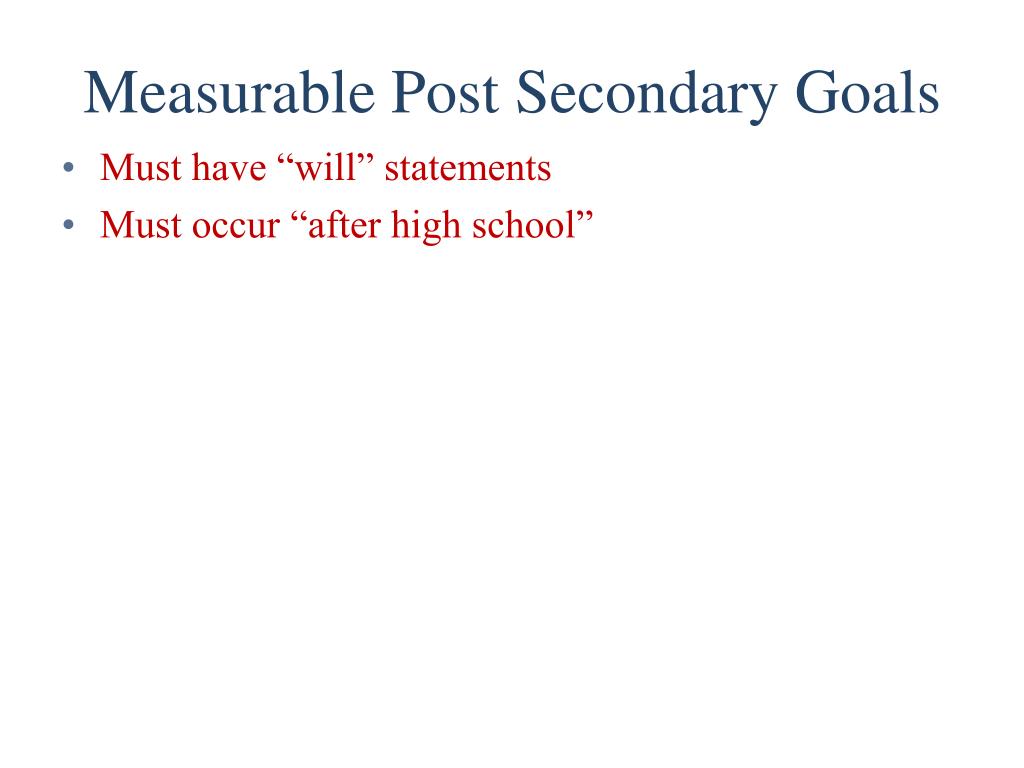 Measurable Post Secondary Goals

• Must have “will” statements
• Must occur “after high school”